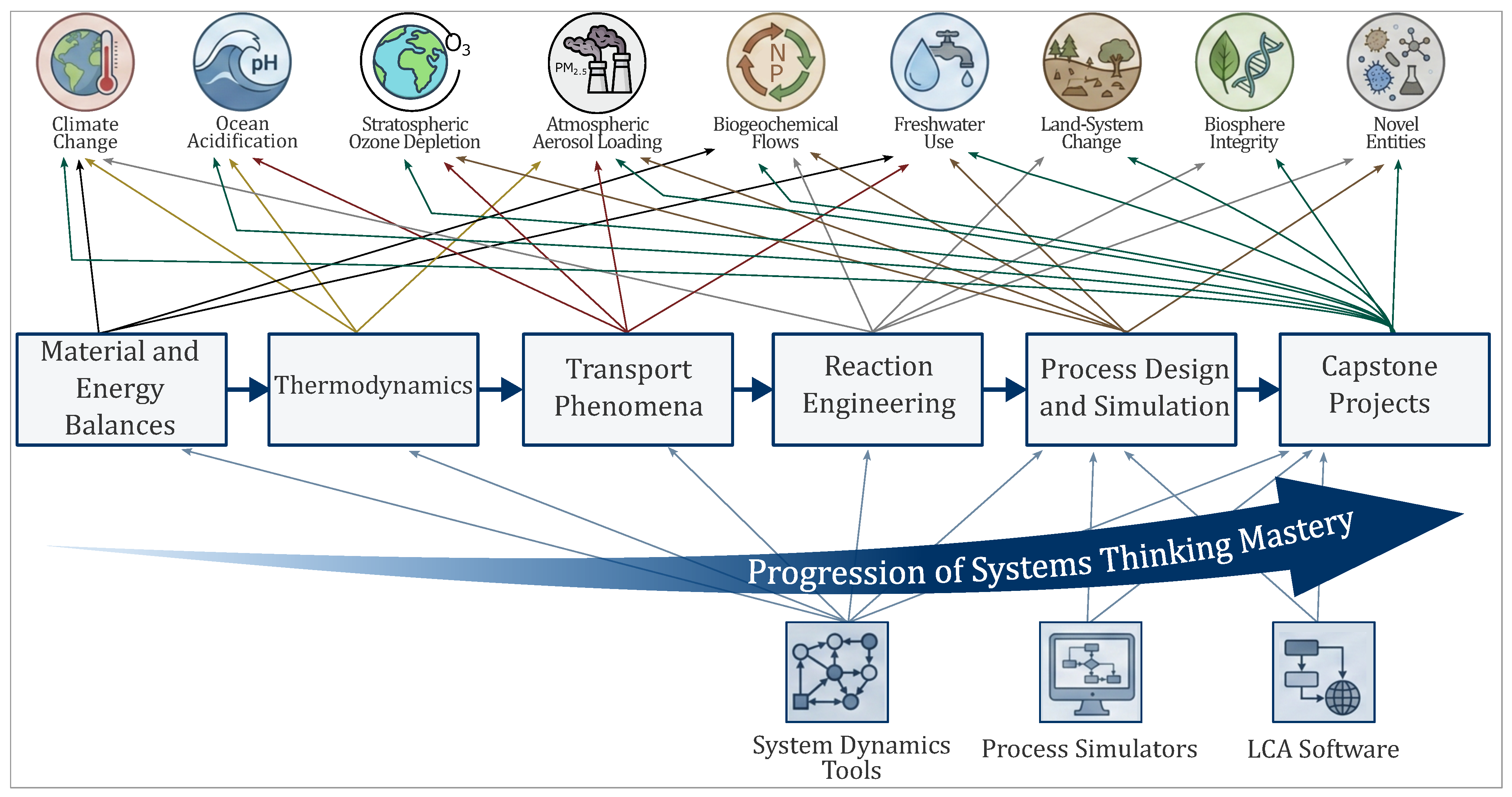 pH

$O_3$

$PM_{2.5}$

N
P

Climate Change

Ocean Acidification

Stratospheric Ozone Depletion

Atmospheric Aerosol Loading

Biogeochemical Flows

Freshwater Use

Land-System Change

Biosphere Integrity

Novel Entities

Material and Energy Balances

Thermodynamics

Transport Phenomena

Reaction Engineering

Process Design and Simulation

Capstone Projects

Progression of Systems Thinking Mastery

System Dynamics Tools

Process Simulators

LCA Software